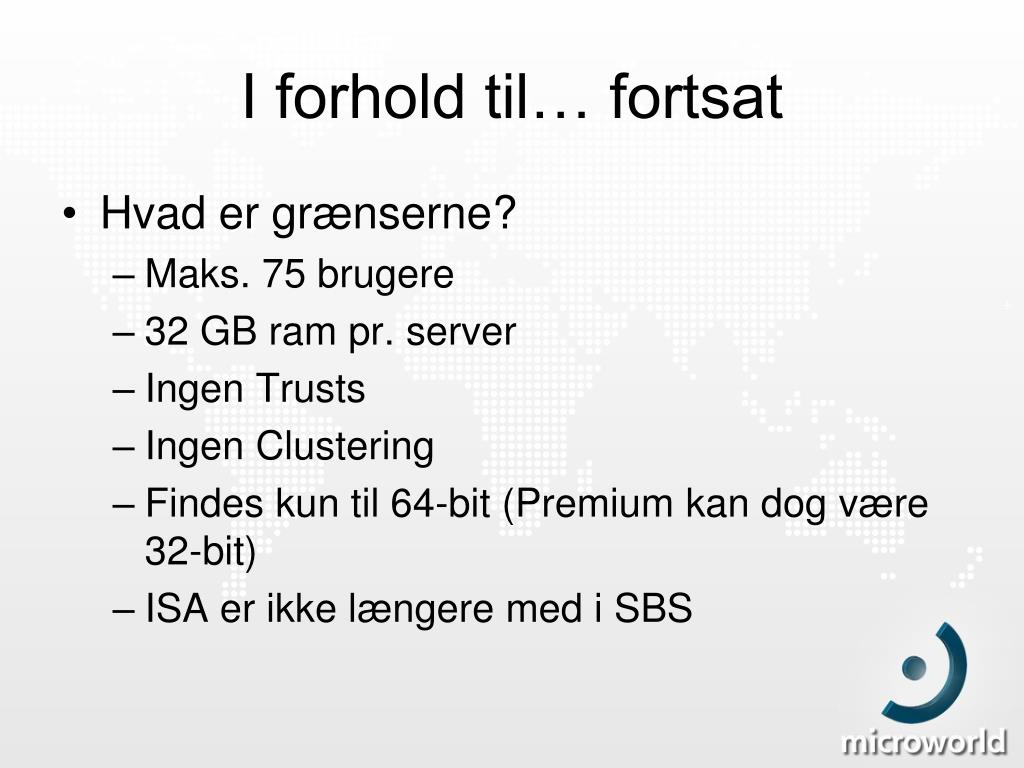 I forhold til… fortsat

• Hvad er grænserne?
– Maks. 75 brugere
– 32 GB ram pr. server
– Ingen Trusts
– Ingen Clustering
– Findes kun til 64-bit (Premium kan dog være 32-bit)
– ISA er ikke længere med i SBS

microworld